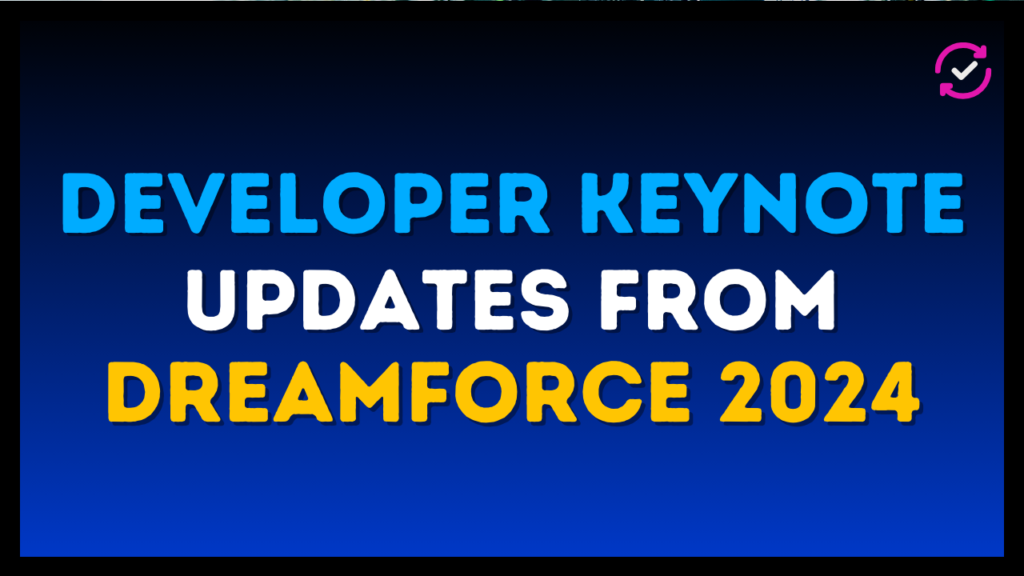 DEVELOPER KEYNOTE
UPDATES FROM
DREAMFORCE 2024